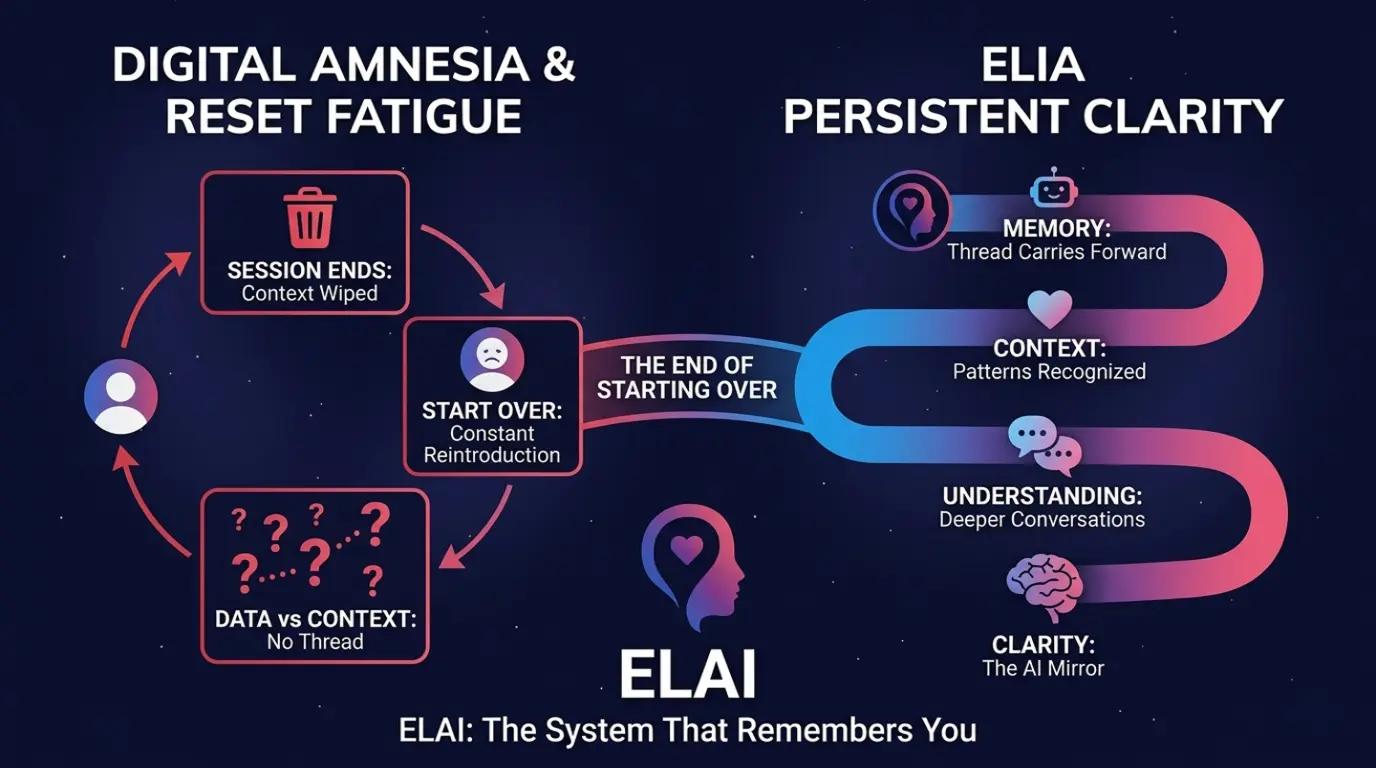 DIGITAL AMNESIA & RESET FATIGUE

SESSION ENDS: Context Wiped

START OVER: Constant Reintroduction

DATA vs CONTEXT: No Thread

THE END OF STARTING OVER

ELIA PERSISTENT CLARITY

MEMORY: Thread Carries Forward

CONTEXT: Patterns Recognized

UNDERSTANDING: Deeper Conversations

CLARITY: The AI Mirror

ELAI

ELAI: The System That Remembers You